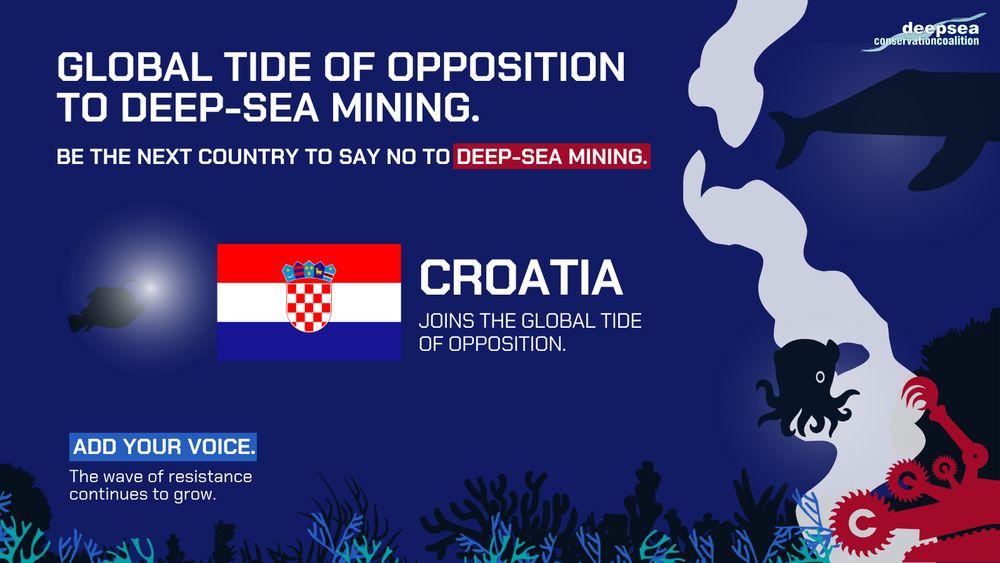 deepsea
conservationcoalition

GLOBAL TIDE OF OPPOSITION TO DEEP-SEA MINING.

BE THE NEXT COUNTRY TO SAY NO TO DEEP-SEA MINING.

CROATIA

JOINS THE GLOBAL TIDE OF OPPOSITION.

ADD YOUR VOICE.

The wave of resistance continues to grow.